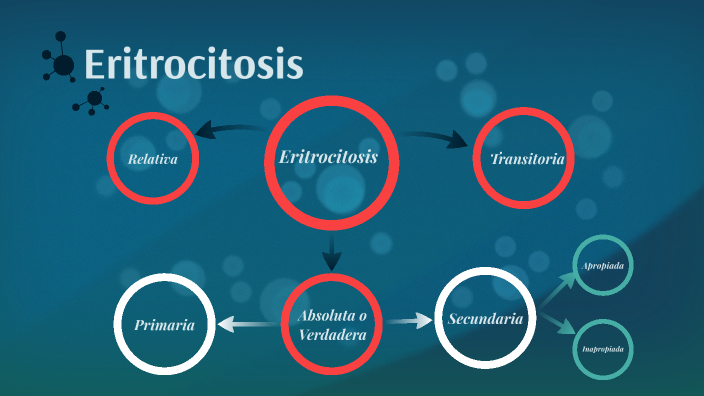 Eritrocitosis

Relativa

Eritrocitosis

Transitoria

Primaria

Absoluta o Verdadera

Secundaria

Apropiada

Inapropiada